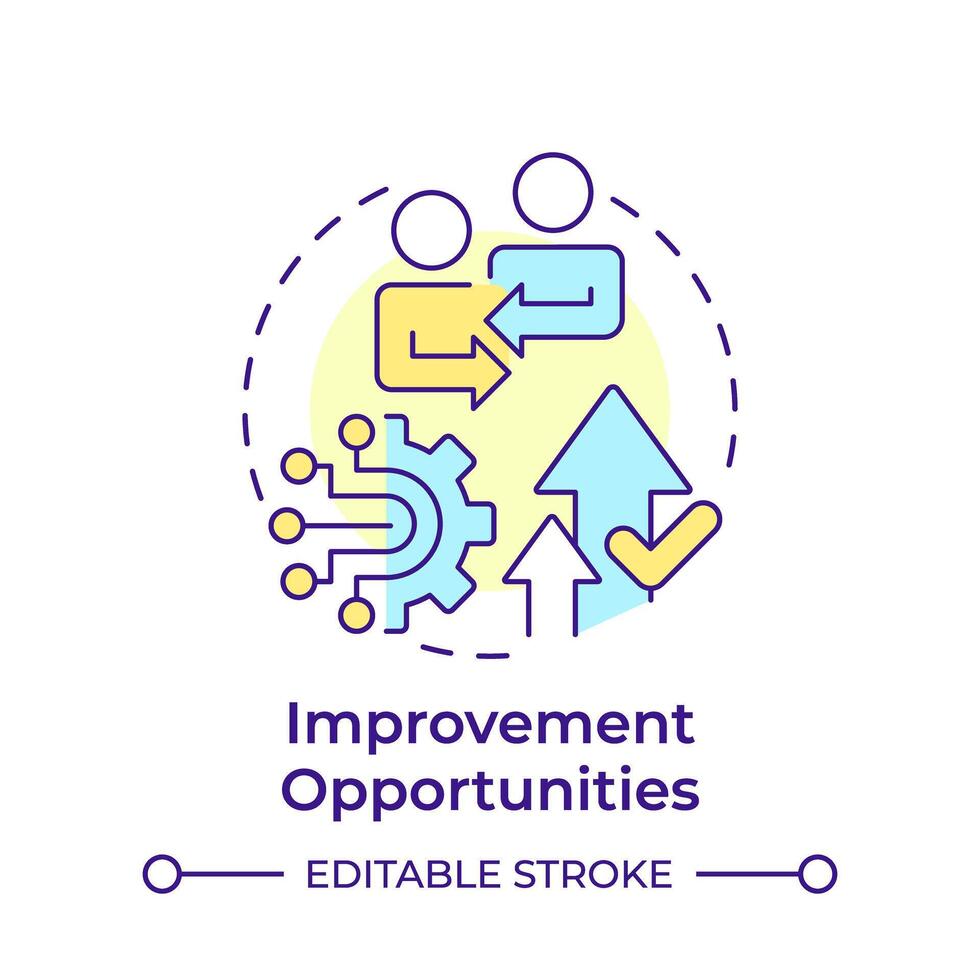 Improvement Opportunities

EDITABLE STROKE